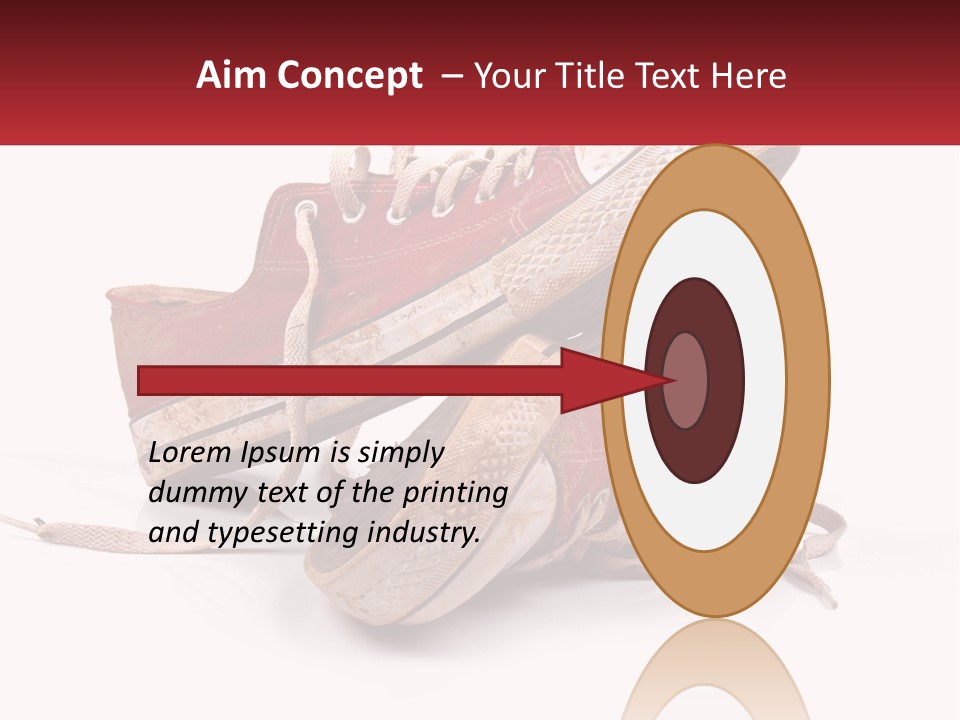 Aim Concept – Your Title Text Here

Lorem Ipsum is simply dummy text of the printing and typesetting industry.